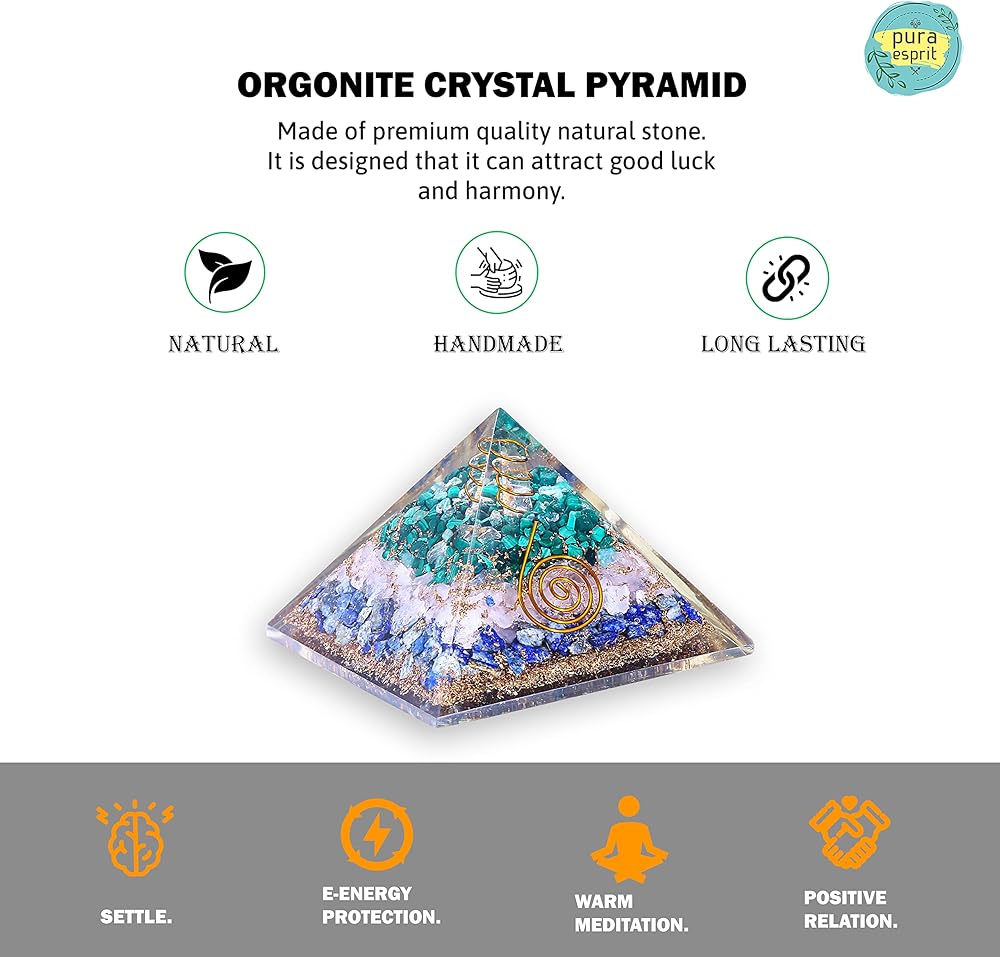 pura esprit

ORGONITE CRYSTAL PYRAMID

Made of premium quality natural stone. It is designed that it can attract good luck and harmony.

NATURAL

HANDMADE

LONG LASTING

SETTLE.

E-ENERGY PROTECTION.

WARM MEDITATION.

POSITIVE RELATION.